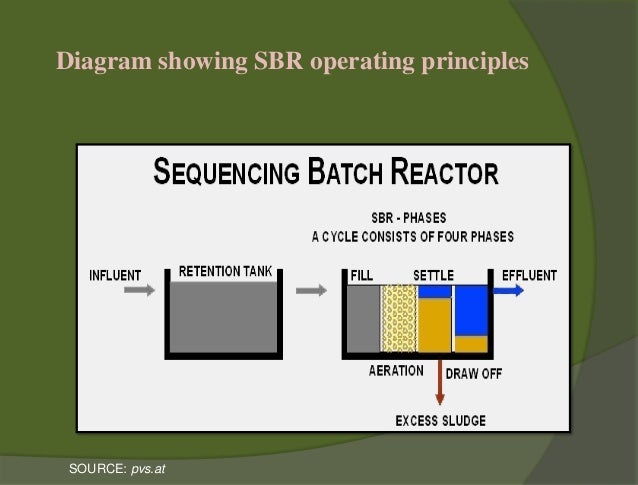 Diagram showing SBR operating principles

SEQUENCING BATCH REACTOR

SBR - PHASES
A CYCLE CONSISTS OF FOUR PHASES

INFLUENT

RETENTION TANK

FILL

SETTLE

EFFLUENT

AERATION

DRAW OFF

EXCESS SLUDGE

SOURCE: pvs.at